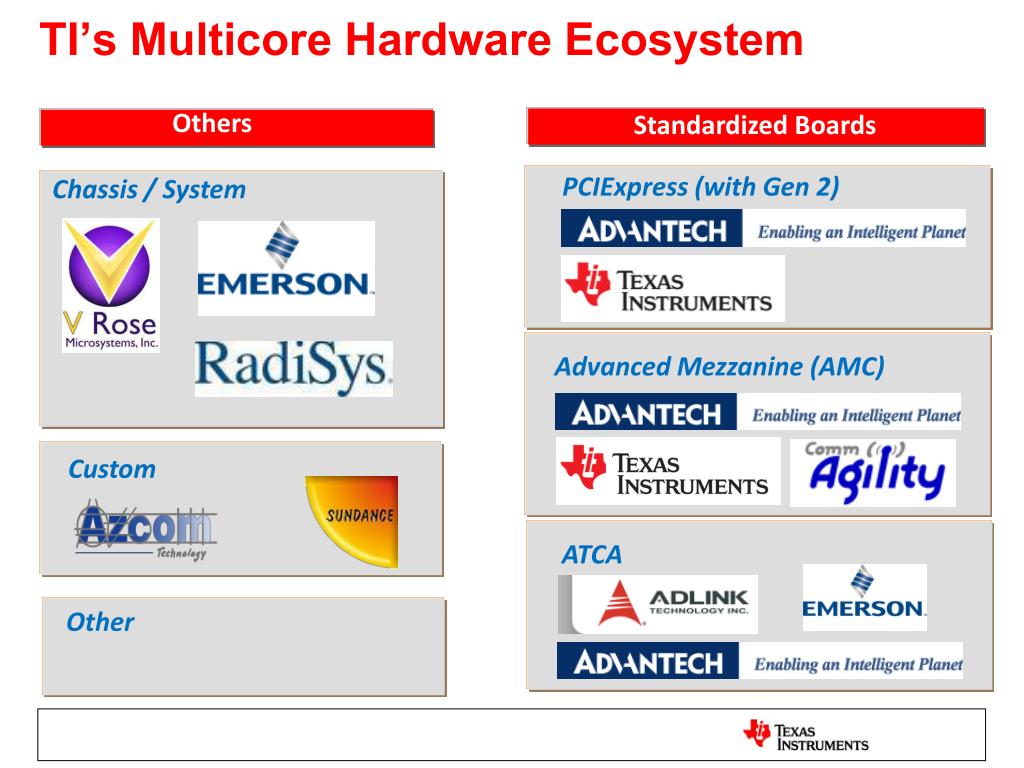 TI's Multicore Hardware Ecosystem

Others

Chassis / System

V Rose Microsystems, Inc.

EMERSON.

RadiSys.

Custom

Azcom Technology

SUNDANCE

Other

Standardized Boards

PCIExpress (with Gen 2)

ADVANTECH Enabling an Intelligent Planet

TEXAS INSTRUMENTS

Advanced Mezzanine (AMC)

ADVANTECH Enabling an Intelligent Planet

TEXAS INSTRUMENTS

Comm Agility

ATCA

ADLINK TECHNOLOGY INC.

EMERSON.

ADVANTECH Enabling an Intelligent Planet

TEXAS INSTRUMENTS